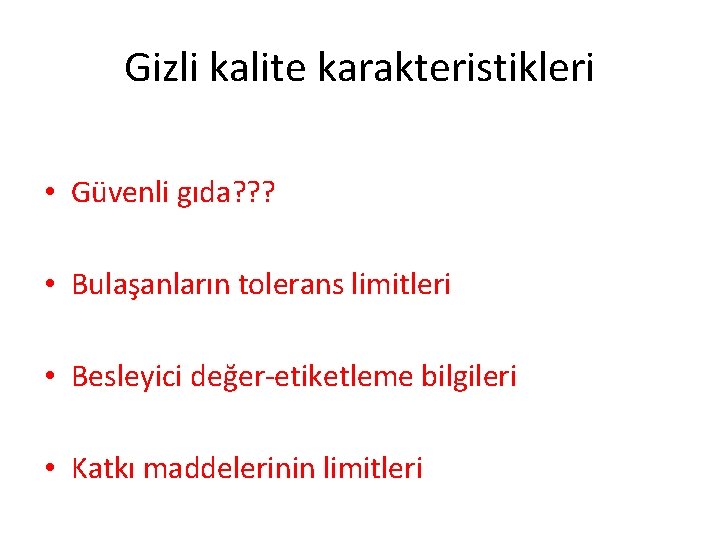 Gizli kalite karakteristikleri

• Güvenli gıda???

• Bulaşanların tolerans limitleri

• Besleyici değer-etiketleme bilgileri

• Katkı maddelerinin limitleri